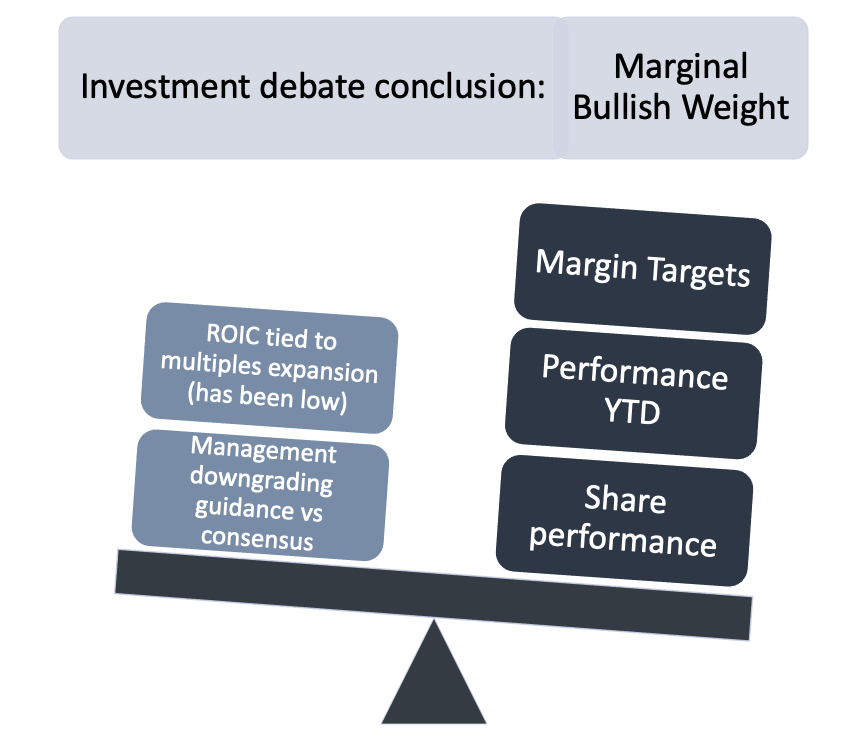 Investment debate conclusion:

Marginal Bullish Weight

ROIC tied to multiples expansion (has been low)

Management downgrading guidance vs consensus

Margin Targets

Performance YTD

Share performance